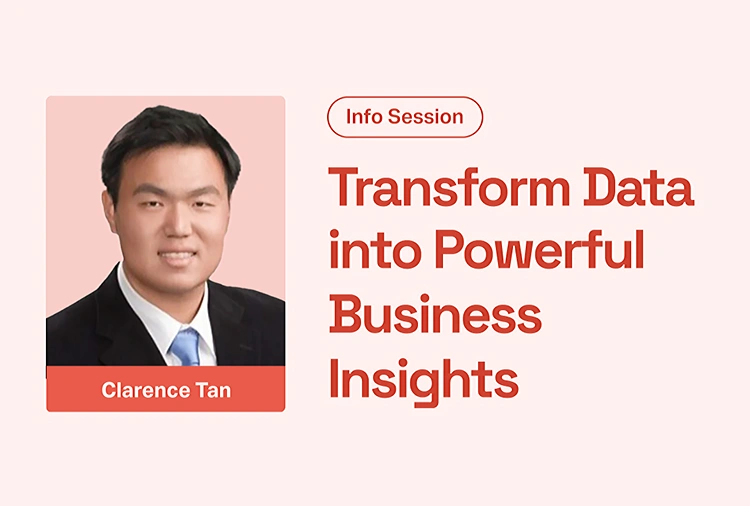 Clarence Tan

Info Session

Transform Data into Powerful Business Insights